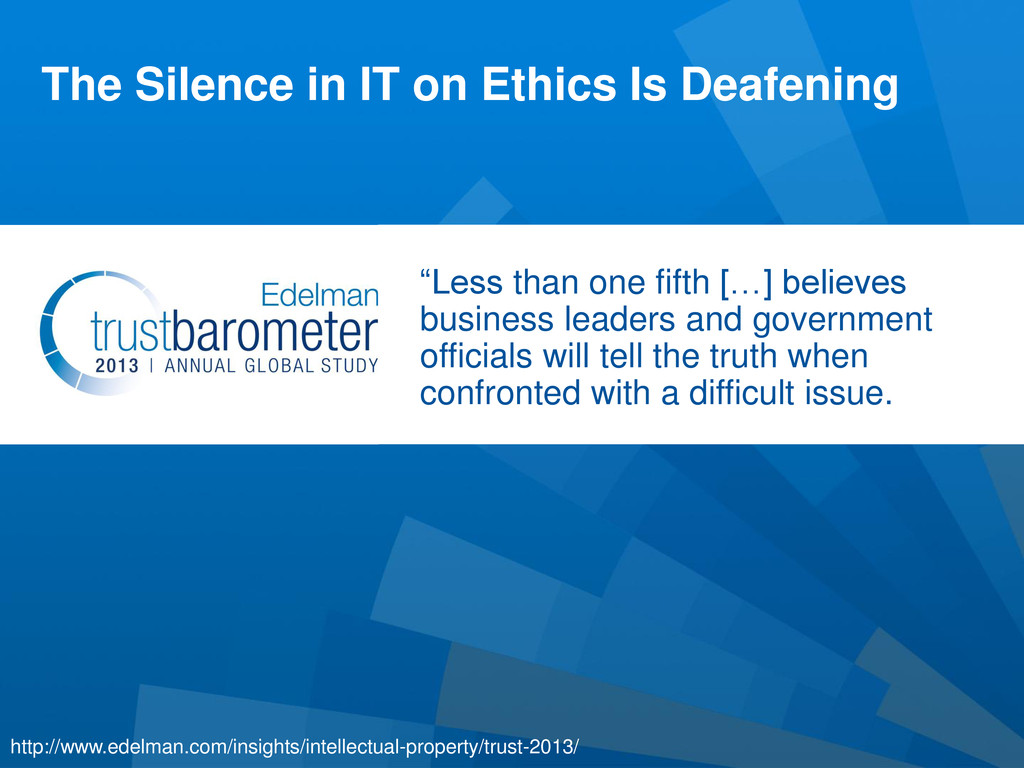 The Silence in IT on Ethics Is Deafening

Edelman
trustbarometer
2013 | ANNUAL GLOBAL STUDY

“Less than one fifth […] believes business leaders and government officials will tell the truth when confronted with a difficult issue.

http://www.edelman.com/insights/intellectual-property/trust-2013/